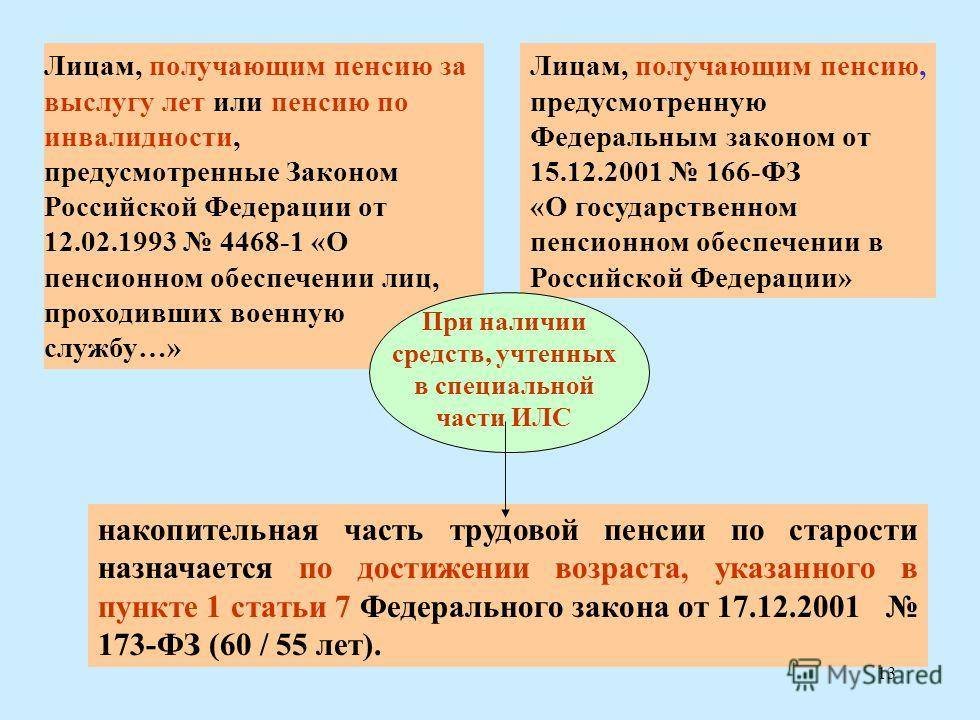 Лицам, получающим пенсию за выслугу лет или пенсию по инвалидности, предусмотренные Законом Российской Федерации от 12.02.1993 № 4468-1 «О пенсионном обеспечении лиц, проходивших военную службу…»

Лицам, получающим пенсию, предусмотренную Федеральным законом от 15.12.2001 № 166-ФЗ «О государственном пенсионном обеспечении в Российской Федерации»

При наличии средств, учтенных в специальной части ИЛС

накопительная часть трудовой пенсии по старости назначается по достижении возраста, указанного в пункте 1 статьи 7 Федерального закона от 17.12.2001 № 173-ФЗ (60 / 55 лет).

13

MyShared